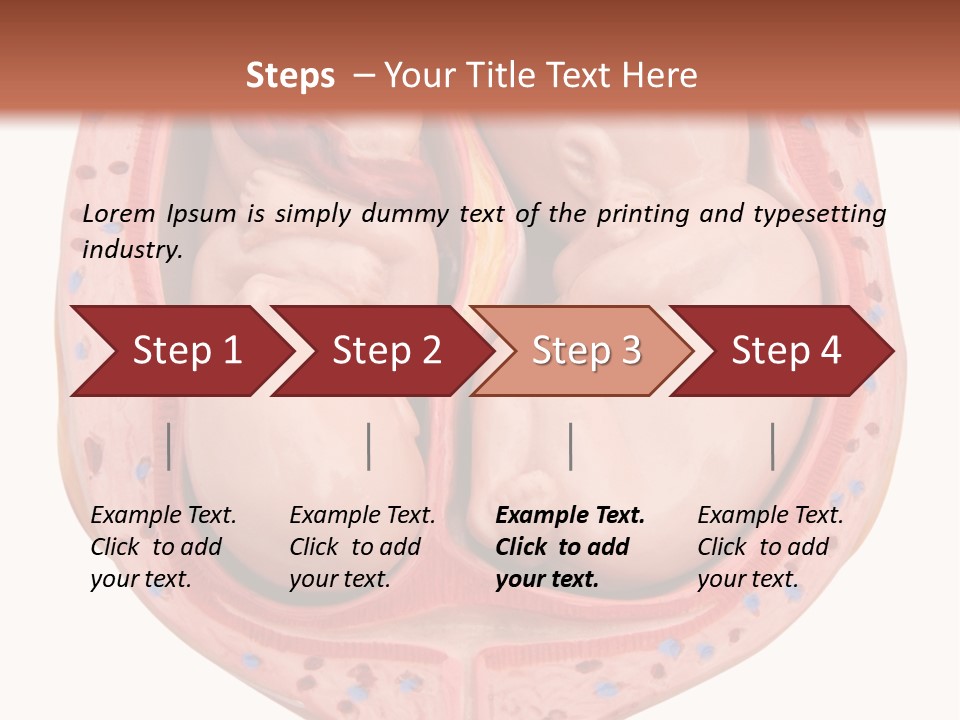 Steps – Your Title Text Here

Lorem Ipsum is simply dummy text of the printing and typesetting industry.

Step 1

Step 2

Step 3

Step 4

Example Text. Click to add your text.

Example Text. Click to add your text.

Example Text. Click to add your text.

Example Text. Click to add your text.